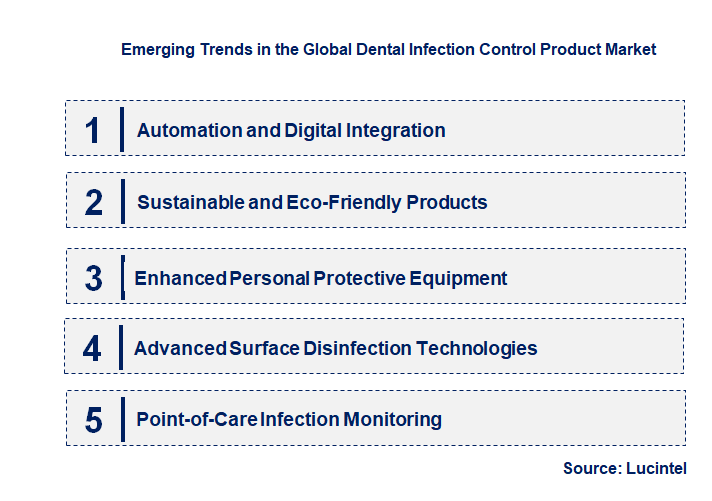 Emerging Trends in the Global Dental Infection Control Product Market

1 Automation and Digital Integration

2 Sustainable and Eco-Friendly Products

3 Enhanced Personal Protective Equipment

4 Advanced Surface Disinfection Technologies

5 Point-of-Care Infection Monitoring

Source: Lucintel